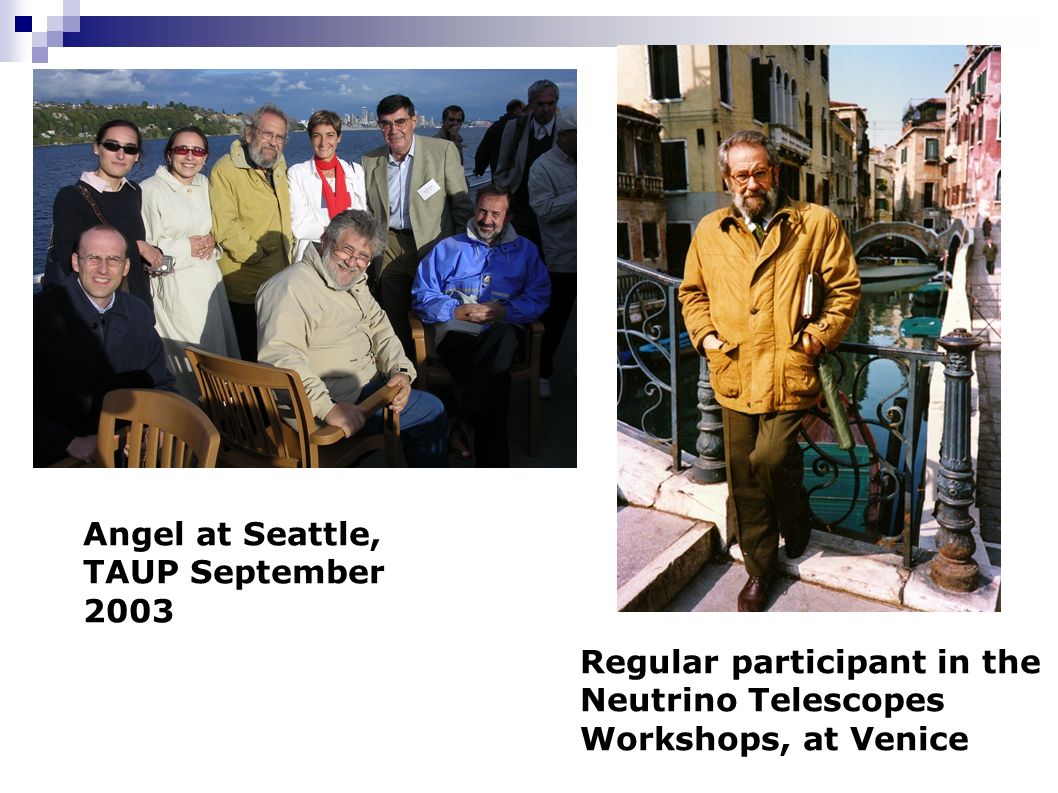 Angel at Seattle, TAUP September 2003

Regular participant in the Neutrino Telescopes Workshops, at Venice